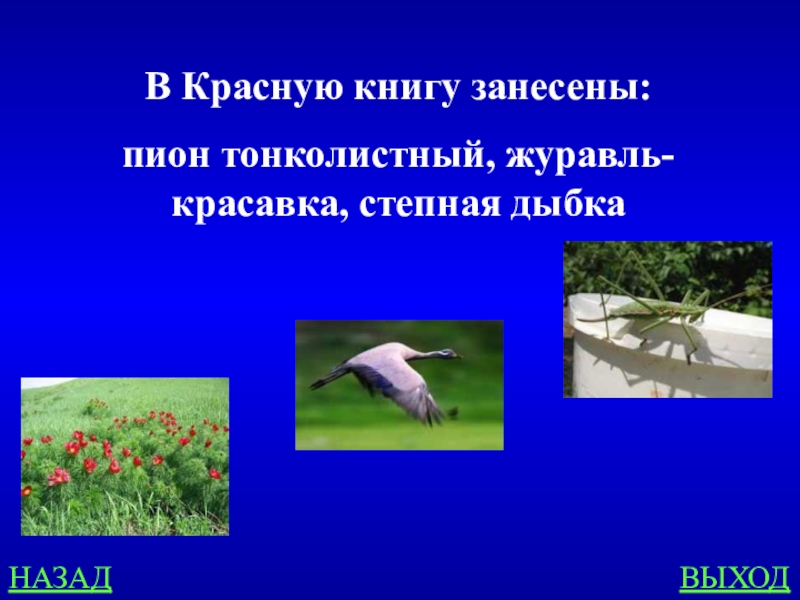 В Красную книгу занесены:

пион тонколистный, журавль-красавка, степная дыбка

НАЗАД

ВЫХОД